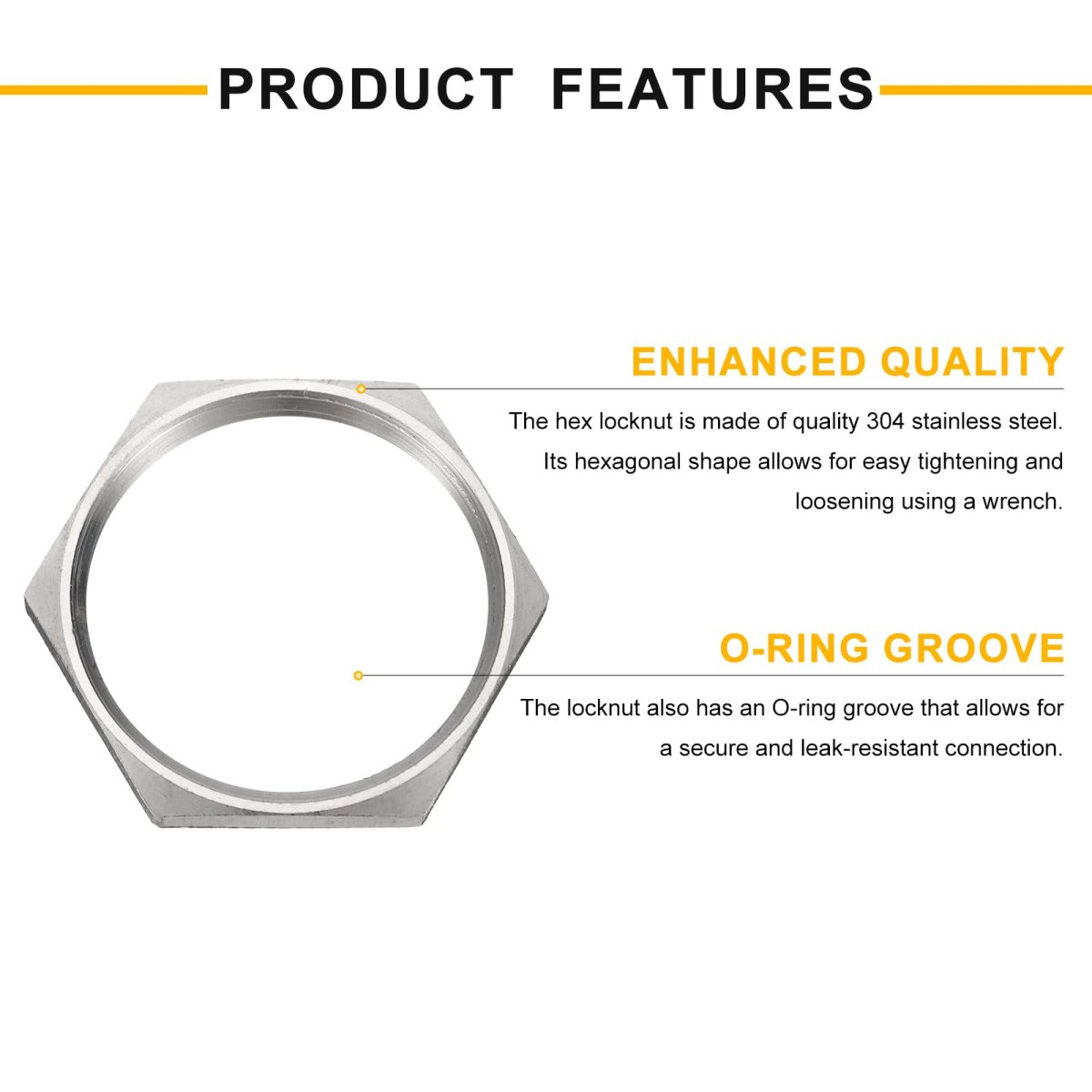 PRODUCT FEATURES

ENHANCED QUALITY

The hex locknut is made of quality 304 stainless steel. Its hexagonal shape allows for easy tightening and loosening using a wrench.

O-RING GROOVE

The locknut also has an O-ring groove that allows for a secure and leak-resistant connection.